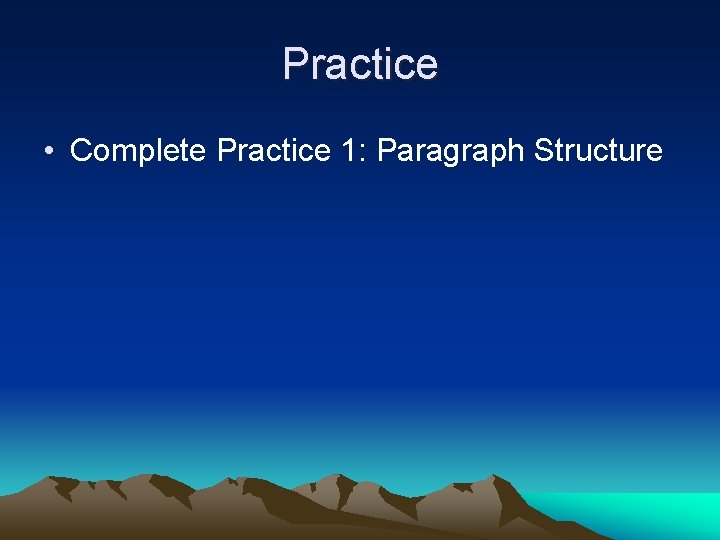 Practice

• Complete Practice 1: Paragraph Structure